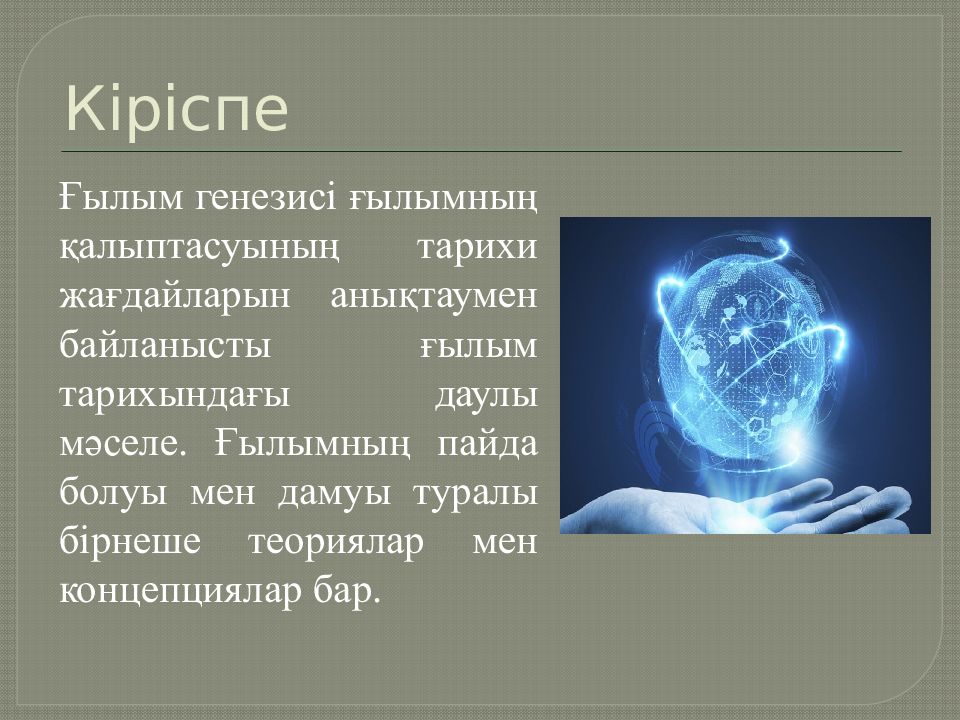 Кіріспе

Ғылым генезисі ғылымның қалыптасуының тарихи жағдайларын анықтаумен байланысты ғылым тарихындағы даулы мәселе. Ғылымның пайда болуы мен дамуы туралы бірнеше теориялар мен концепциялар бар.